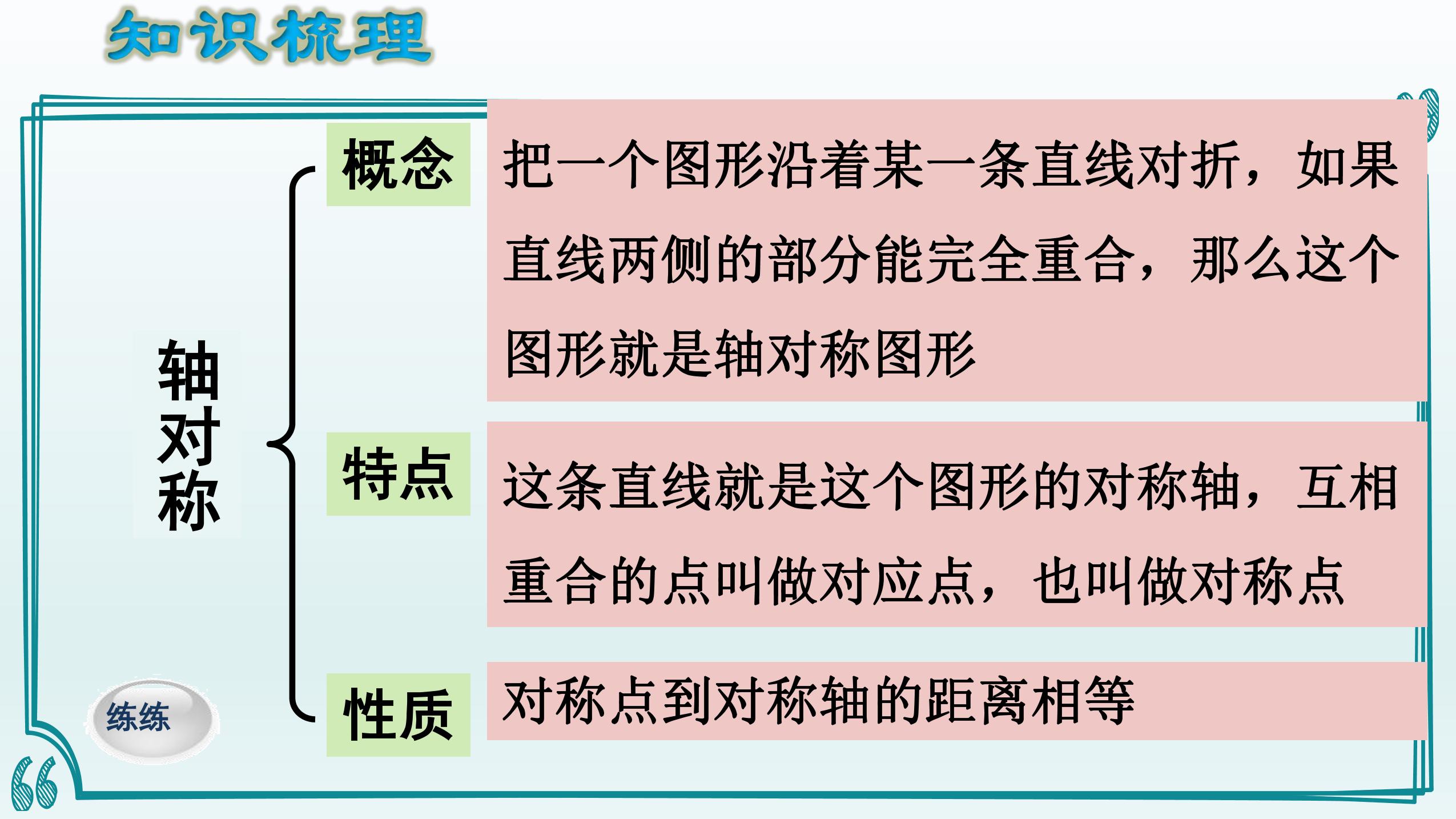 知识梳理

轴对称

概念
把一个图形沿着某一条直线对折，如果直线两侧的部分能完全重合，那么这个图形就是轴对称图形

特点
这条直线就是这个图形的对称轴，互相重合的点叫做对应点，也叫做对称点

性质
对称点到对称轴的距离相等

练练